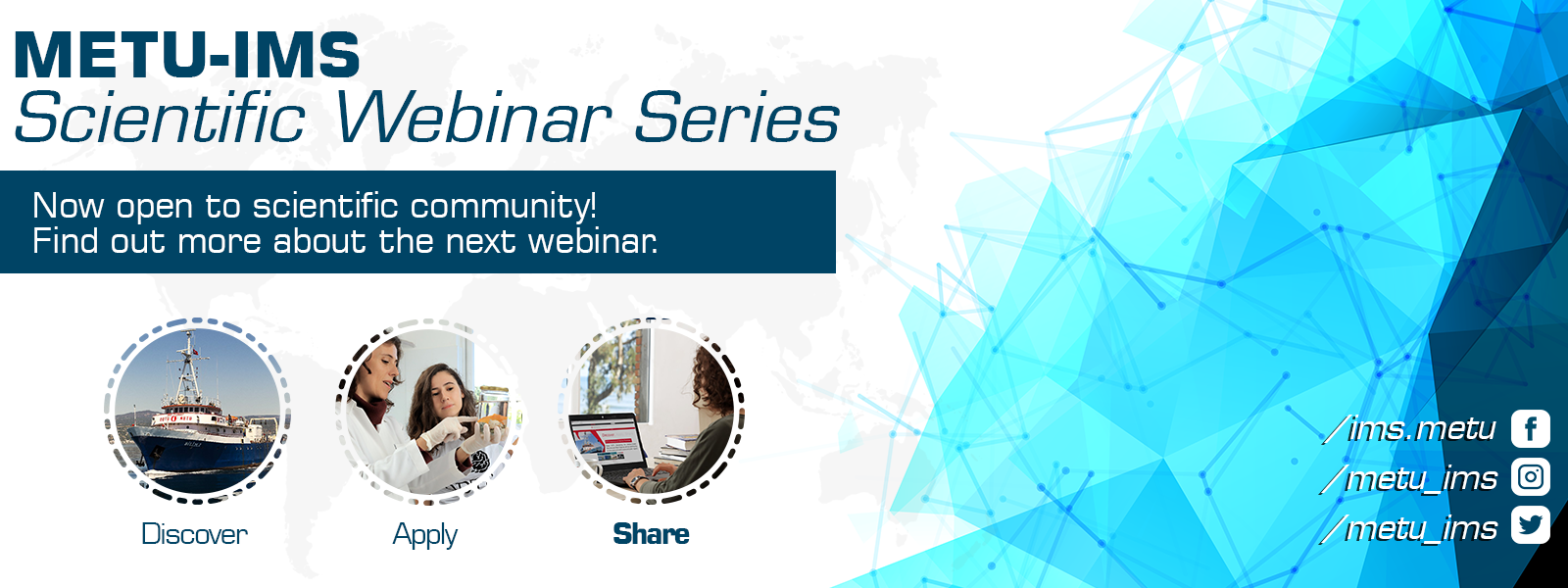 METU-IMS
Scientific Webinar Series

Now open to scientific community!
Find out more about the next webinar.

Discover

Apply

Share

/ims.metu

/metu_ims

/metu_ims